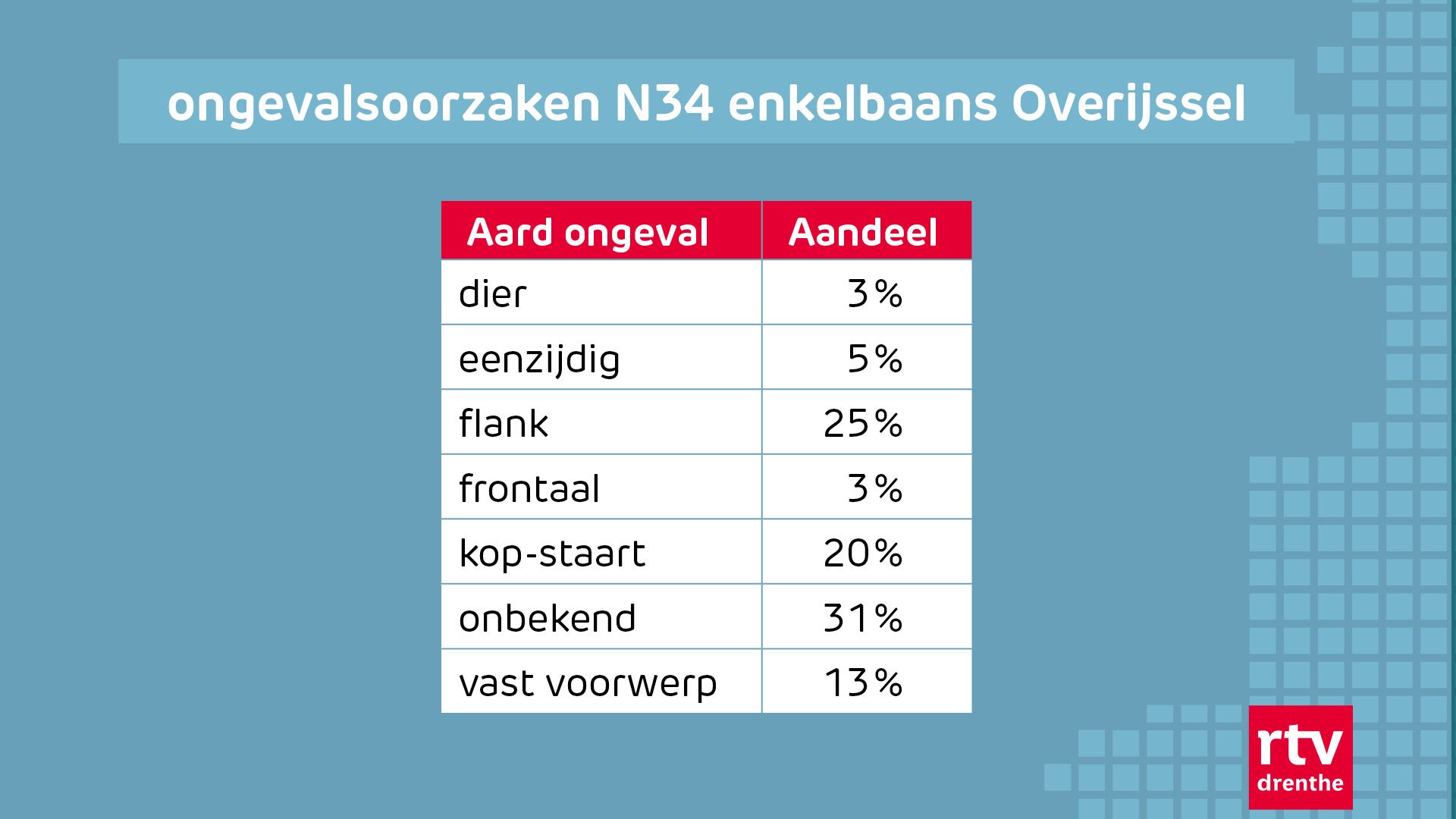 ongevalsoorzaken N34 enkelbaans Overijssel

| Aard ongeval | Aandeel |
|---|---|
| dier | 3% |
| eenzijdig | 5% |
| flank | 25% |
| frontaal | 3% |
| kop-staart | 20% |
| onbekend | 31% |
| vast voorwerp | 13% |

rtv
drenthe